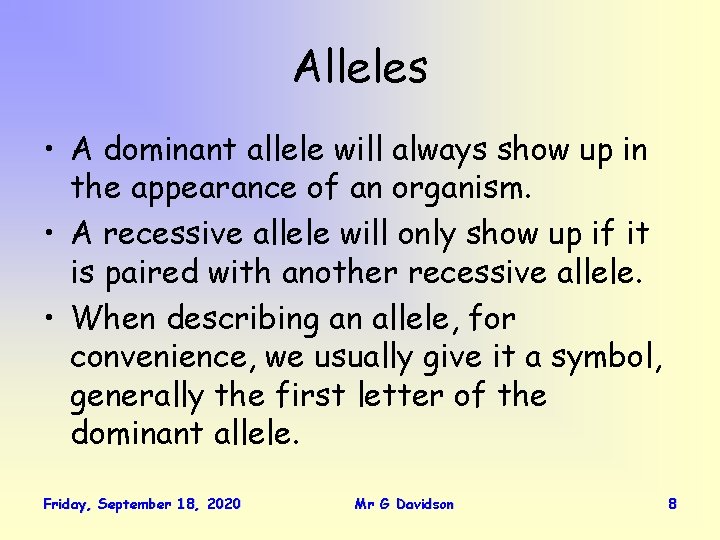 Alleles

• A dominant allele will always show up in the appearance of an organism.
• A recessive allele will only show up if it is paired with another recessive allele.
• When describing an allele, for convenience, we usually give it a symbol, generally the first letter of the dominant allele.

Friday, September 18, 2020
Mr G Davidson
8